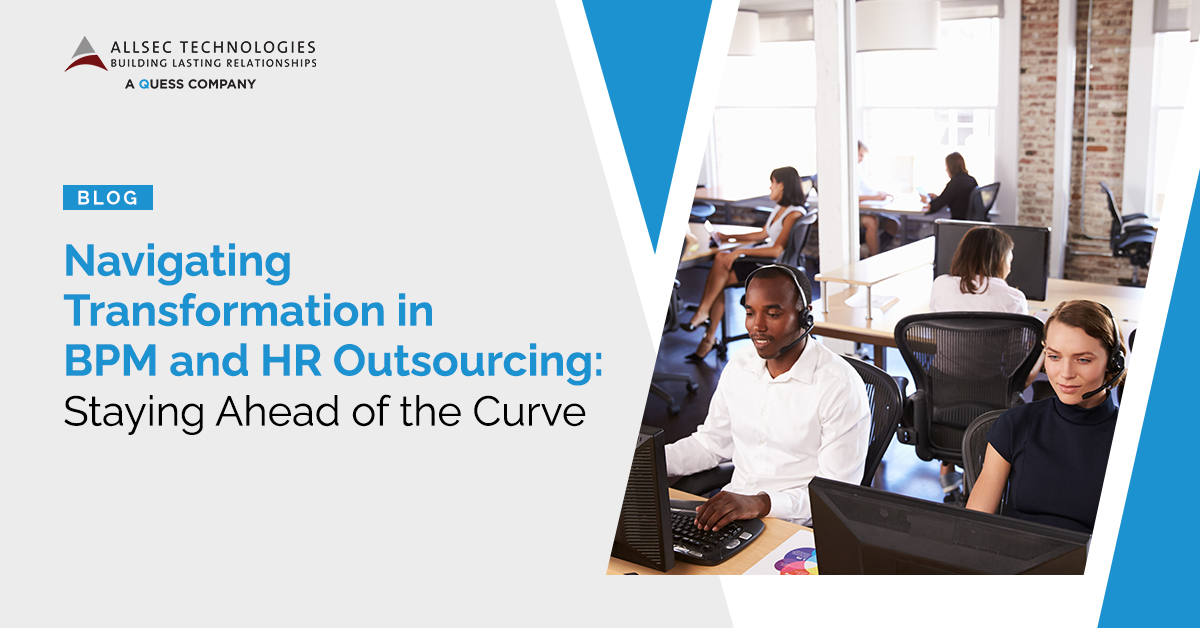 ALLSEC TECHNOLOGIES
BUILDING LASTING RELATIONSHIPS
A QUESS COMPANY

BLOG

Navigating Transformation in BPM and HR Outsourcing: Staying Ahead of the Curve